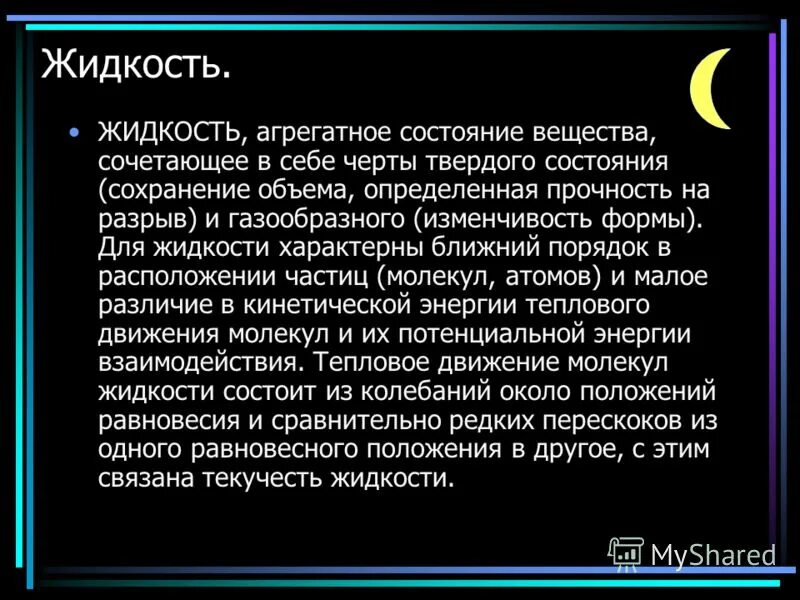 Жидкость.

• ЖИДКОСТЬ, агрегатное состояние вещества, сочетающее в себе черты твердого состояния (сохранение объема, определенная прочность на разрыв) и газообразного (изменчивость формы). Для жидкости характерны ближний порядок в расположении частиц (молекул, атомов) и малое различие в кинетической энергии теплового движения молекул и их потенциальной энергии взаимодействия. Тепловое движение молекул жидкости состоит из колебаний около положений равновесия и сравнительно редких перескоков из одного равновесного положения в другое, с этим связана текучесть жидкости.

MyShared